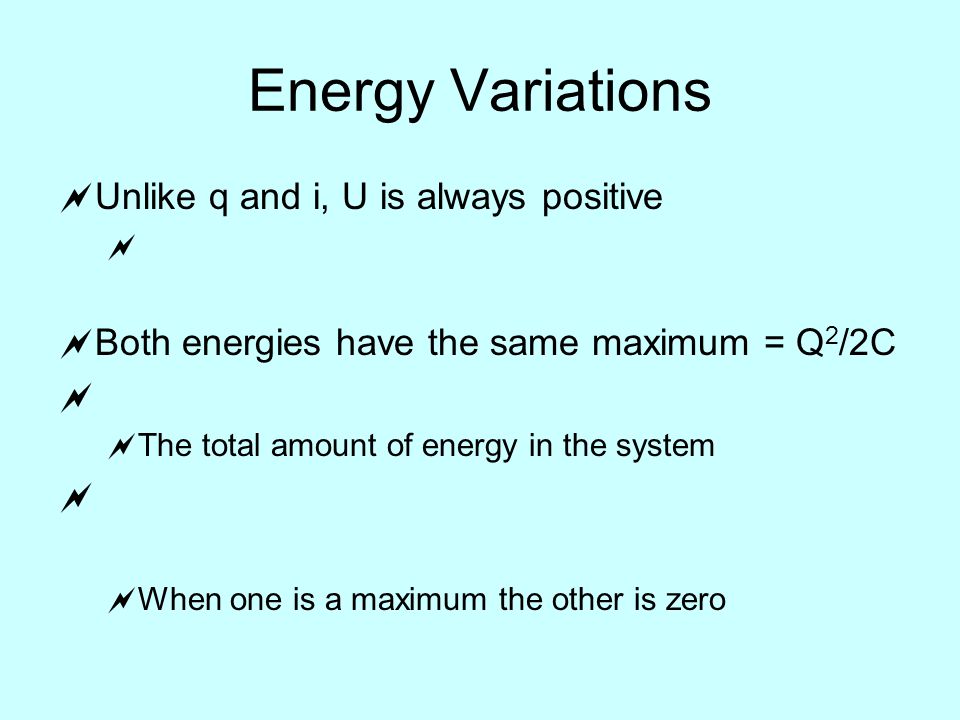 Energy Variations

Unlike q and i, U is always positive

Both energies have the same maximum = $Q^2/2C$

The total amount of energy in the system

When one is a maximum the other is zero